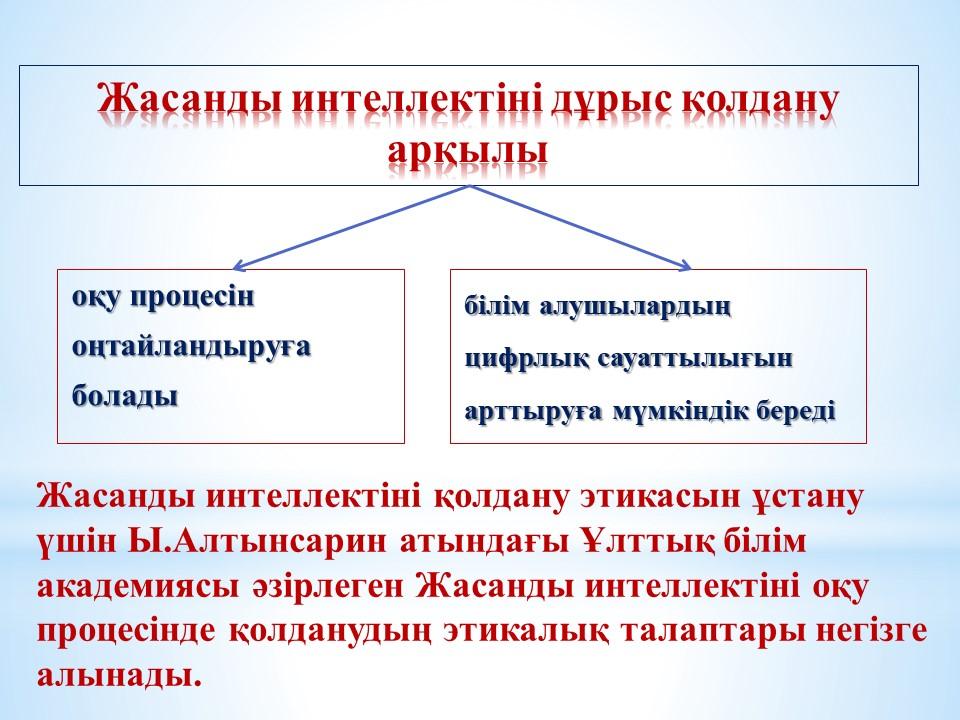 Жасанды интеллектіні дұрыс қолдану арқылы

оқу процесін оңтайландыруға болады

білім алушылардың цифрлық сауаттылығын арттыруға мүмкіндік береді

Жасанды интеллектіні қолдану этикасын ұстану үшін Ы.Алтынсарин атындағы Ұлттық білім академиясы әзірлеген Жасанды интеллектіні оқу процесінде қолданудың этикалық талаптары негізге алынады.